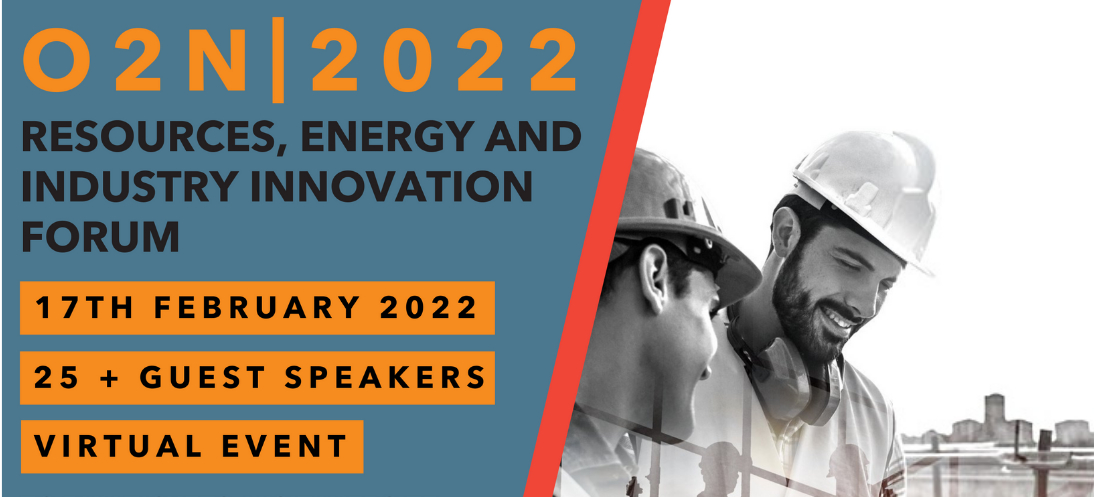 O2N|2022

RESOURCES, ENERGY AND INDUSTRY INNOVATION FORUM

17TH FEBRUARY 2022

25 + GUEST SPEAKERS

VIRTUAL EVENT